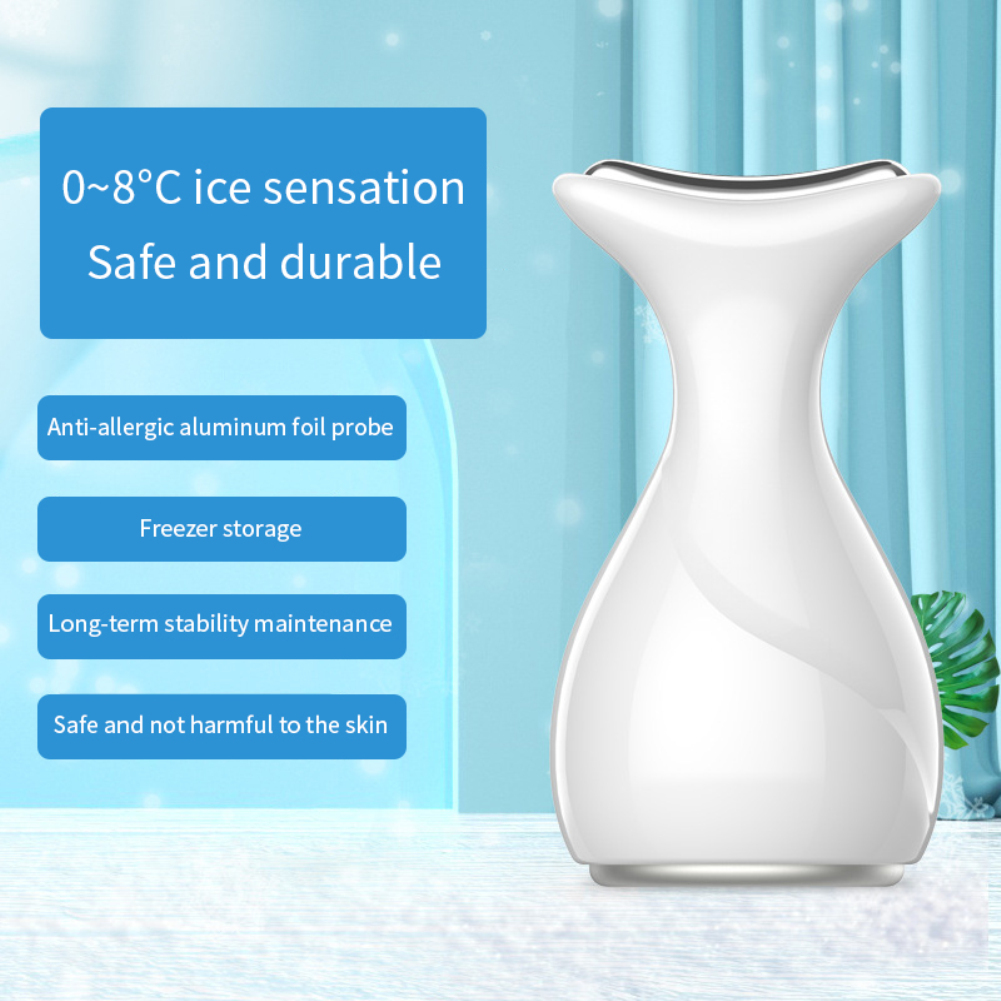 0~8°C ice sensation
Safe and durable

Anti-allergic aluminum foil probe

Freezer storage

Long-term stability maintenance

Safe and not harmful to the skin